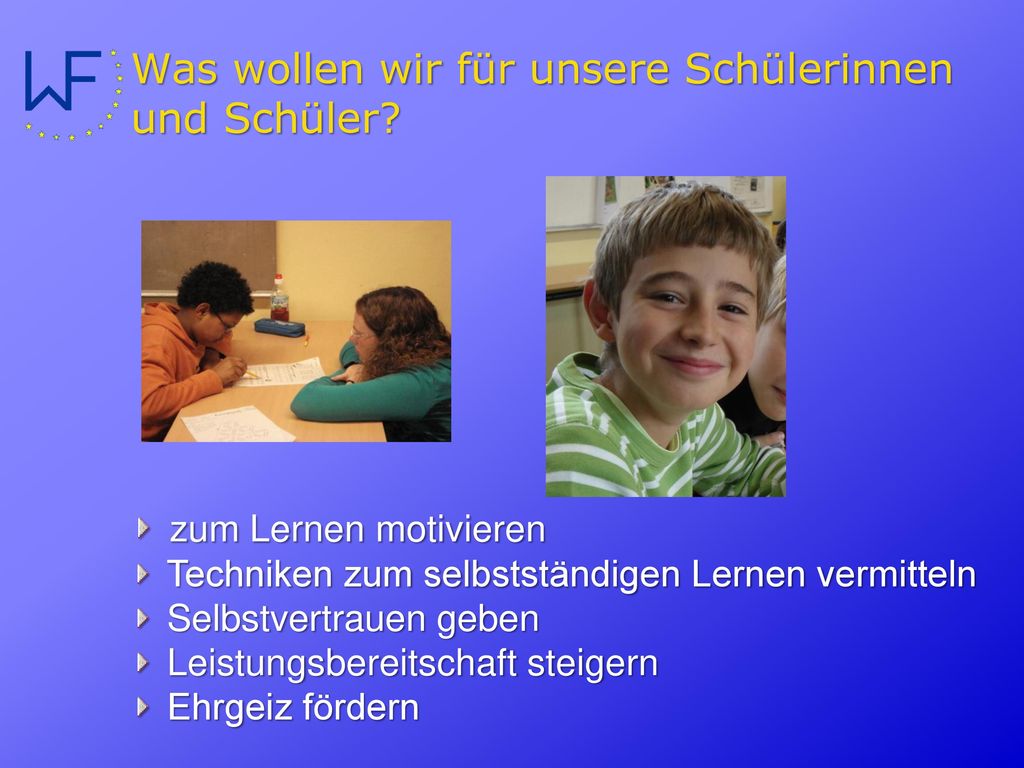 WF

Was wollen wir für unsere Schülerinnen und Schüler?

zum Lernen motivieren
Techniken zum selbstständigen Lernen vermitteln
Selbstvertrauen geben
Leistungsbereitschaft steigern
Ehrgeiz fördern